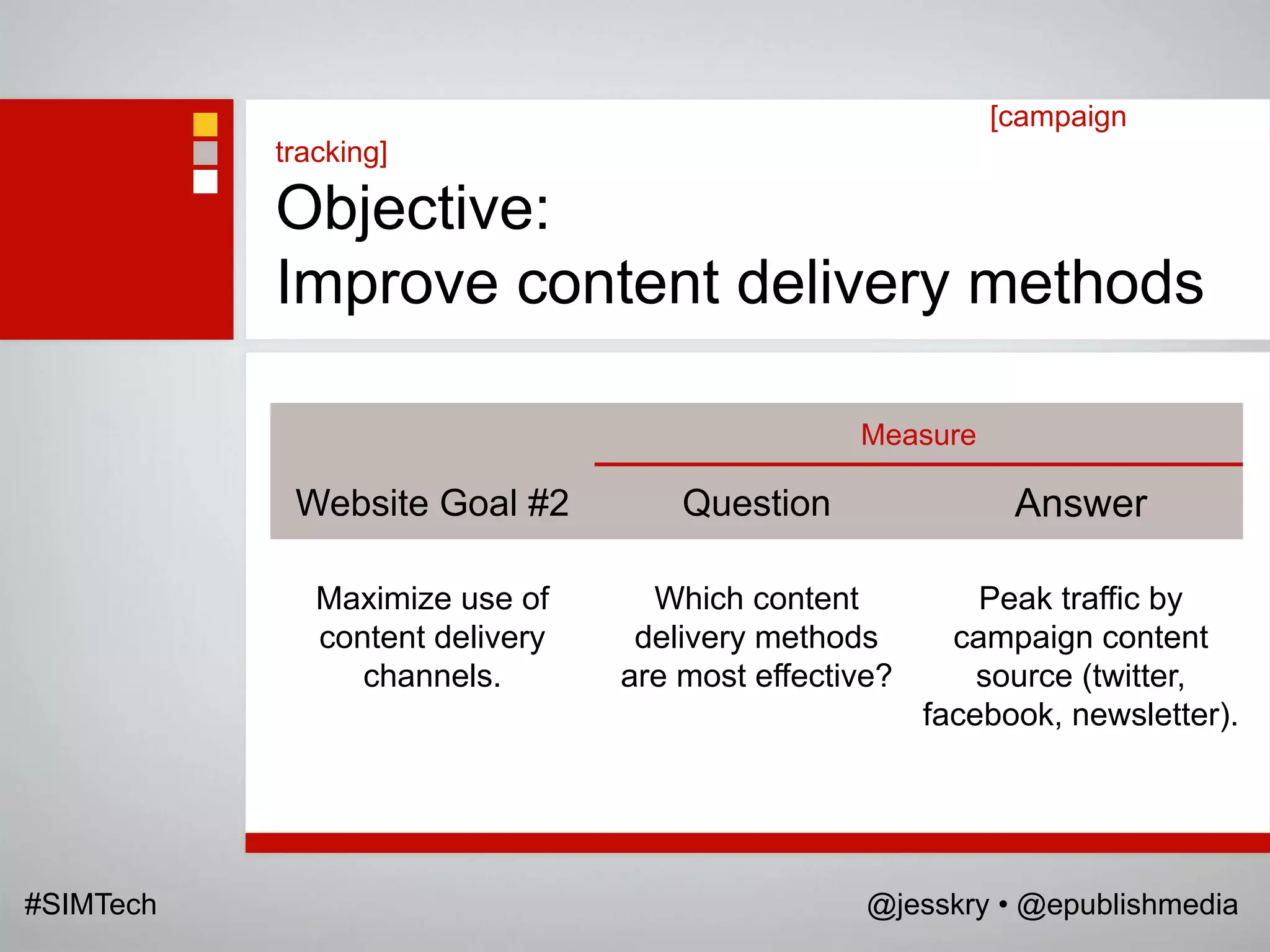 [campaign tracking]

Objective:
Improve content delivery methods

| | Measure | |
|---|---|---|
| Website Goal #2 | Question | Answer |
| Maximize use of content delivery channels. | Which content delivery methods are most effective? | Peak traffic by campaign content source (twitter, facebook, newsletter). |

#SIMTech

@jesskry • @epublishmedia